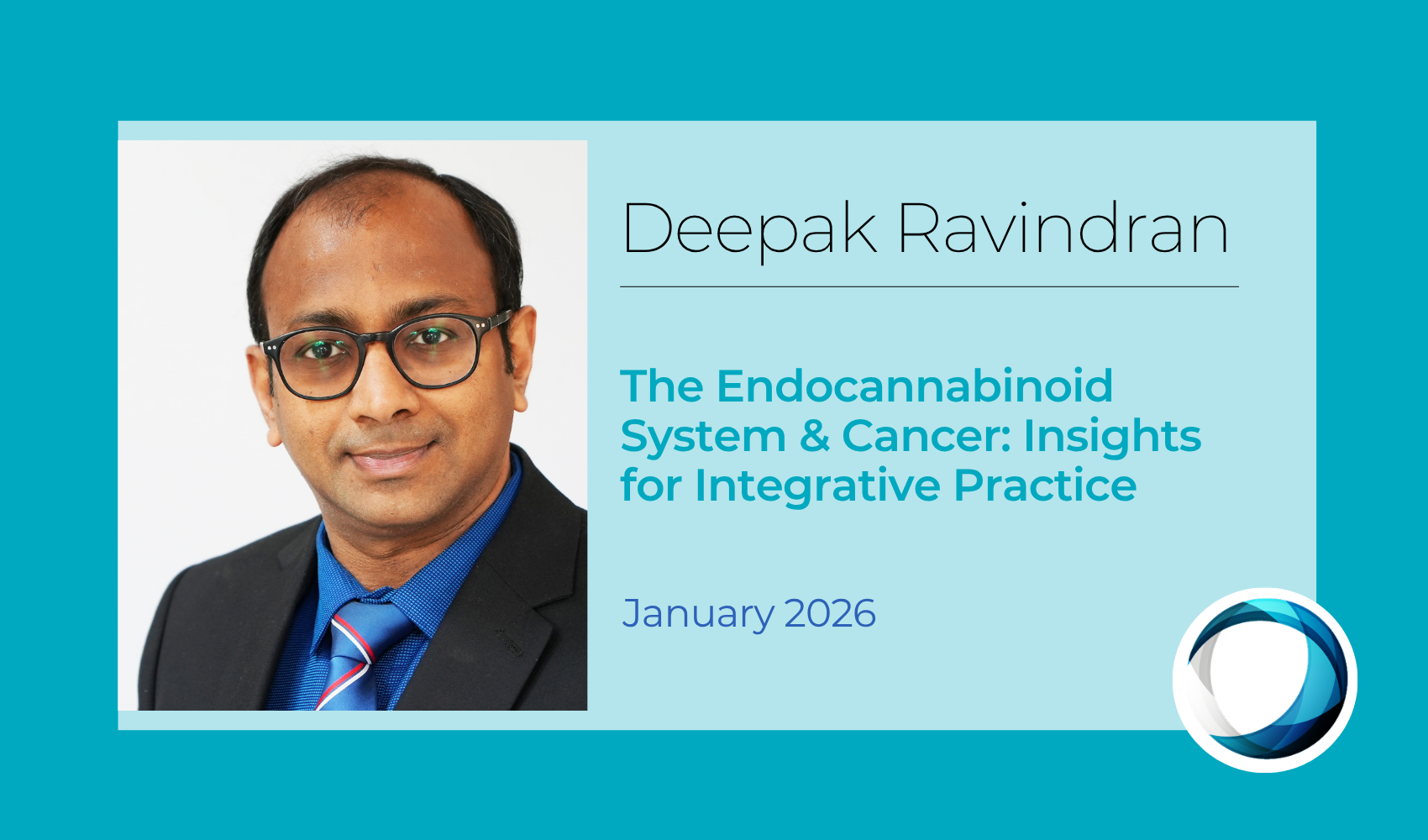 Deepak Ravindran

The Endocannabinoid System & Cancer: Insights for Integrative Practice

January 2026